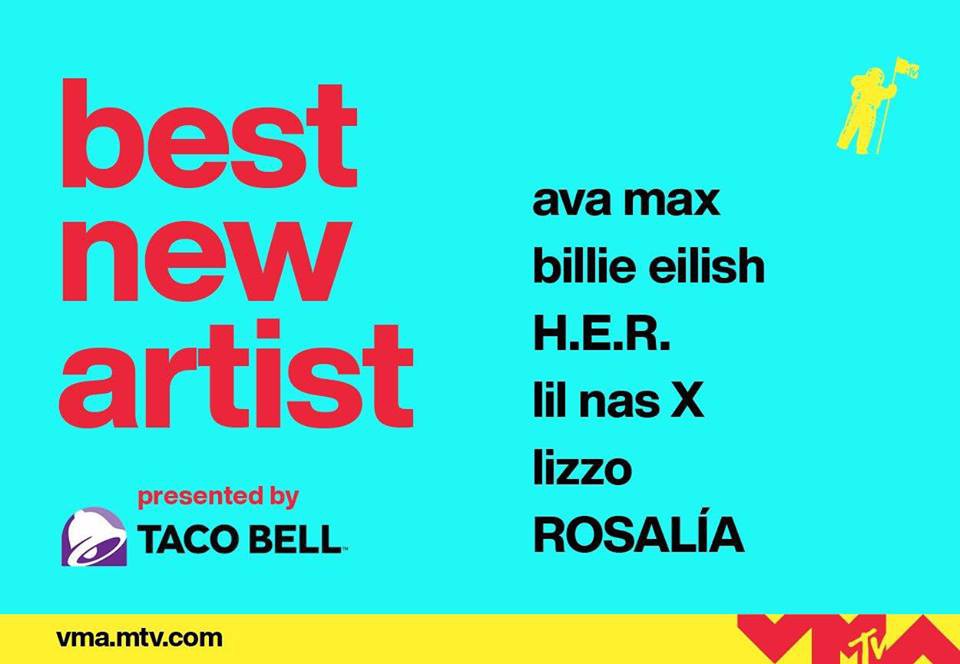 best new artist

presented by
TACO BELL

ava max
billie eilish
H.E.R.
lil nas X
lizzo
ROSALÍA

vma.mtv.com

VMA MTV